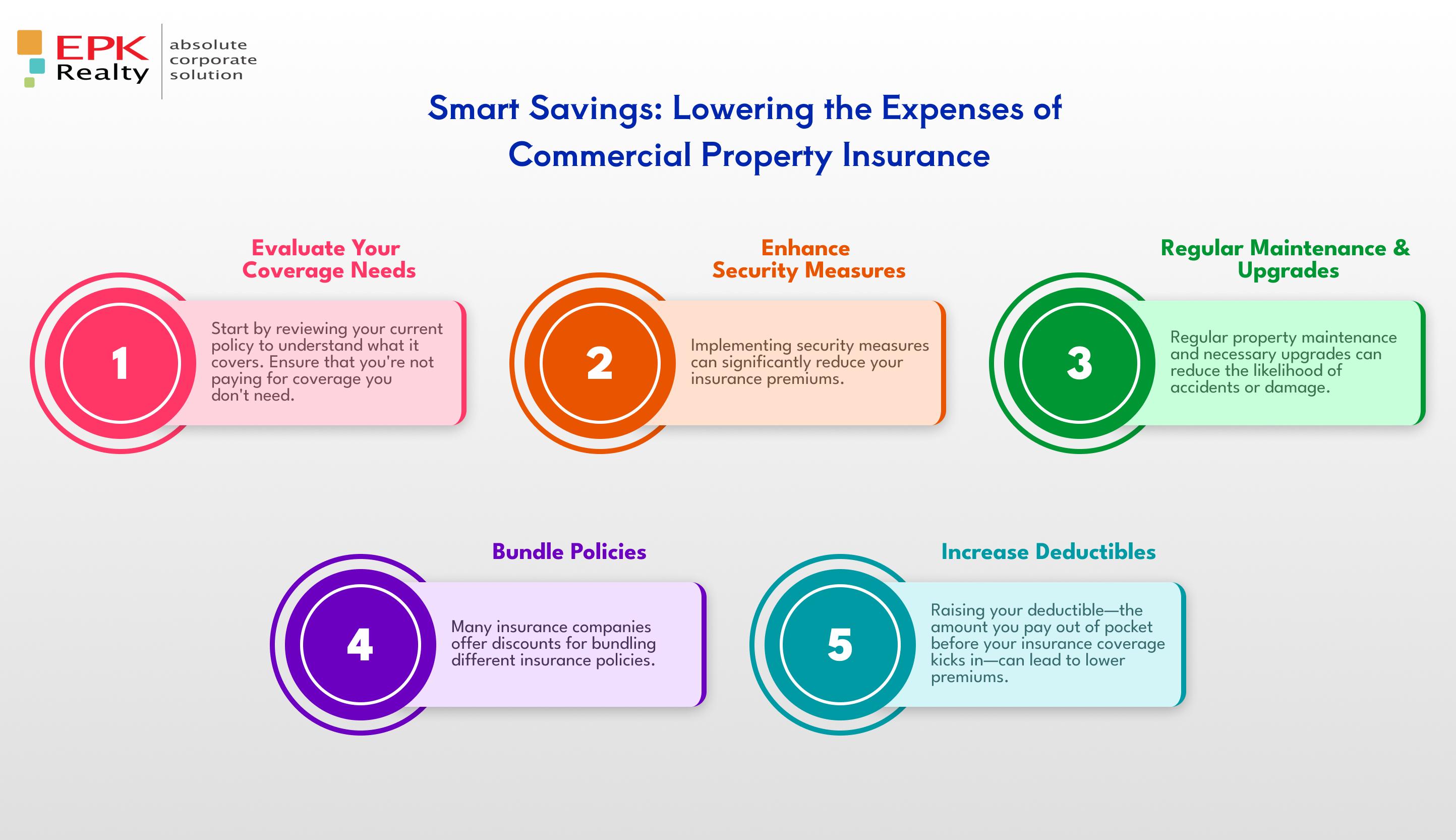 EPK Realty

absolute corporate solution

Smart Savings: Lowering the Expenses of Commercial Property Insurance

Evaluate Your Coverage Needs

1

Start by reviewing your current policy to understand what it covers. Ensure that you're not paying for coverage you don't need.

Enhance Security Measures

2

Implementing security measures can significantly reduce your insurance premiums.

Regular Maintenance & Upgrades

3

Regular property maintenance and necessary upgrades can reduce the likelihood of accidents or damage.

Bundle Policies

4

Many insurance companies offer discounts for bundling different insurance policies.

Increase Deductibles

5

Raising your deductible—the amount you pay out of pocket before your insurance coverage kicks in—can lead to lower premiums.